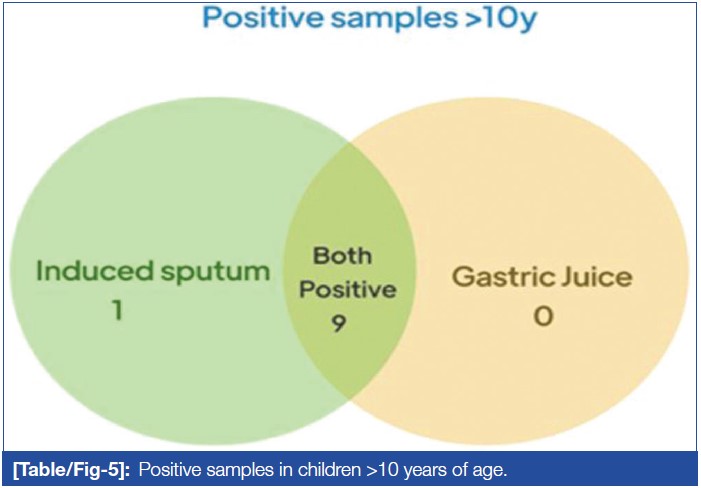 Positive samples >10y

Induced sputum
1

Both
Positive
9

Gastric Juice
0

[Table/Fig-5]: Positive samples in children >10 years of age.